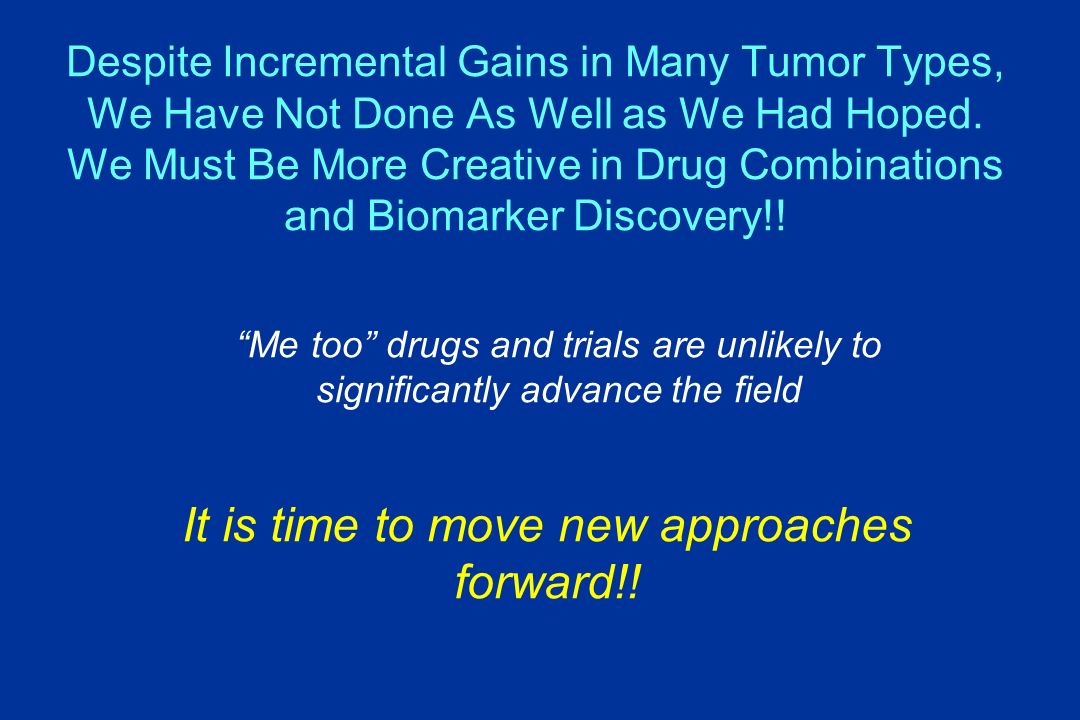 Despite Incremental Gains in Many Tumor Types, We Have Not Done As Well as We Had Hoped. We Must Be More Creative in Drug Combinations and Biomarker Discovery!!

“Me too” drugs and trials are unlikely to significantly advance the field

It is time to move new approaches forward!!